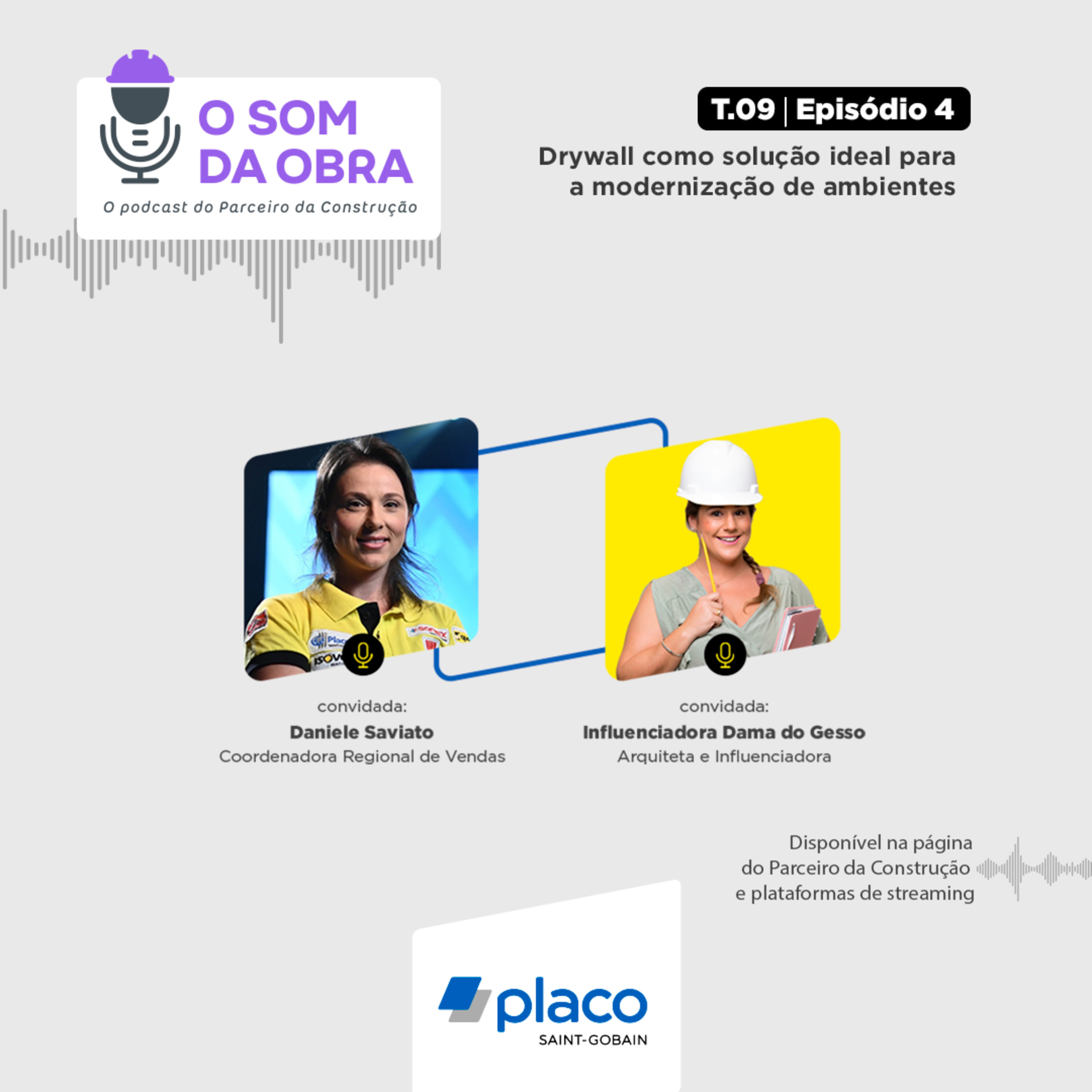 O SOM DA OBRA

O podcast do Parceiro da Construção

T.09 | Episódio 4

Drywall como solução ideal para a modernização de ambientes

convidada:
Daniele Saviato
Coordenadora Regional de Vendas

convidada:
Influenciadora Dama do Gesso
Arquiteta e Influenciadora

Disponível na página do Parceiro da Construção e plataformas de streaming

placo
SAINT-GOBAIN